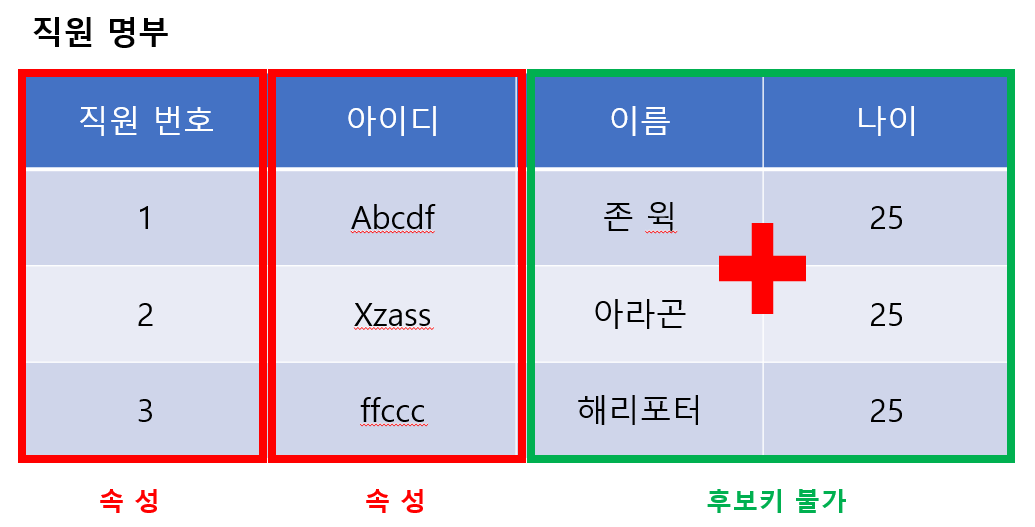 직원 명부

| 직원 번호 | 아이디 | 이름 | 나이 |
|---|---|---|---|
| 1 | Abcdf | 존 윅 | 25 |
| 2 | Xzass | 아라곤 | 25 |
| 3 | ffccc | 해리포터 | 25 |

속 성

속 성

후보키 불가